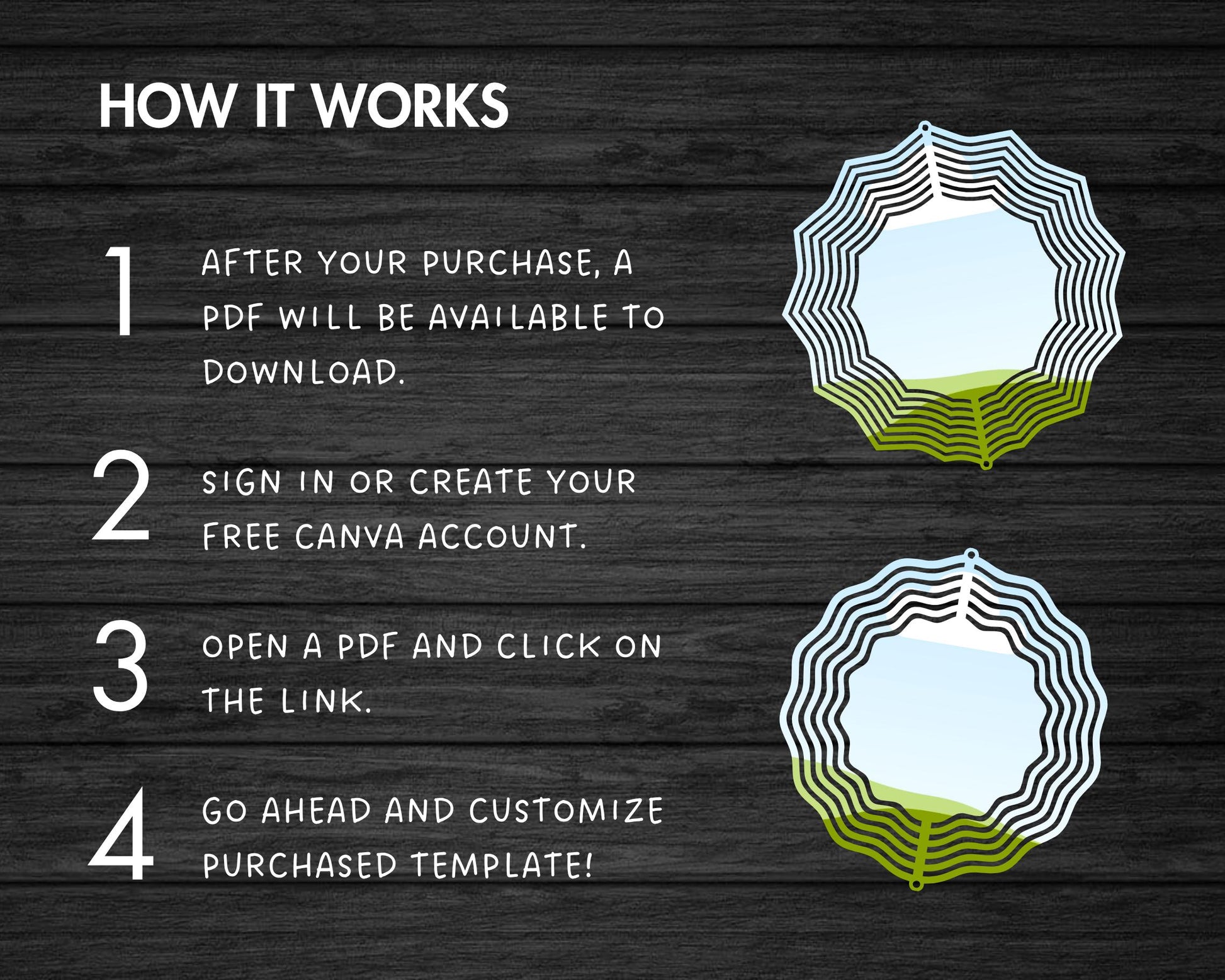 HOW IT WORKS

1 AFTER YOUR PURCHASE, A PDF WILL BE AVAILABLE TO DOWNLOAD.

2 SIGN IN OR CREATE YOUR FREE CANVA ACCOUNT.

3 OPEN A PDF AND CLICK ON THE LINK.

4 GO AHEAD AND CUSTOMIZE PURCHASED TEMPLATE!